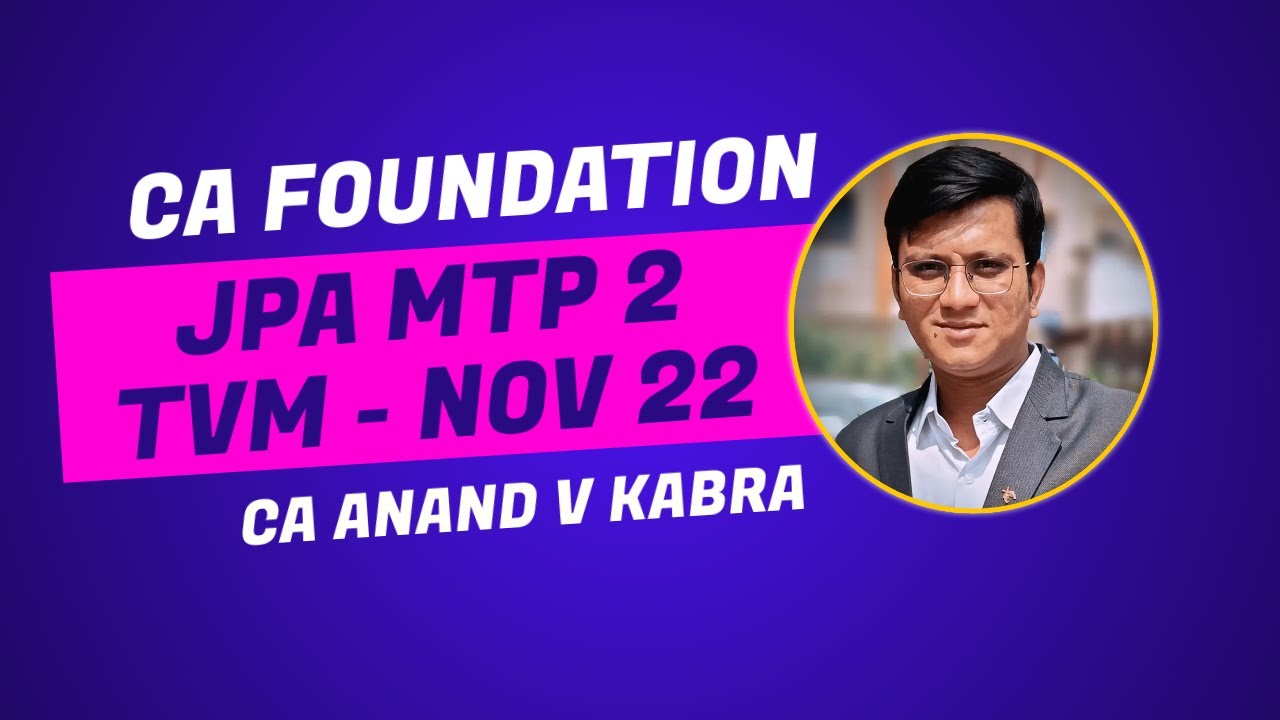 CA FOUNDATION
JPA MTP 2
TVM - NOV 22
CA ANAND V KABRA